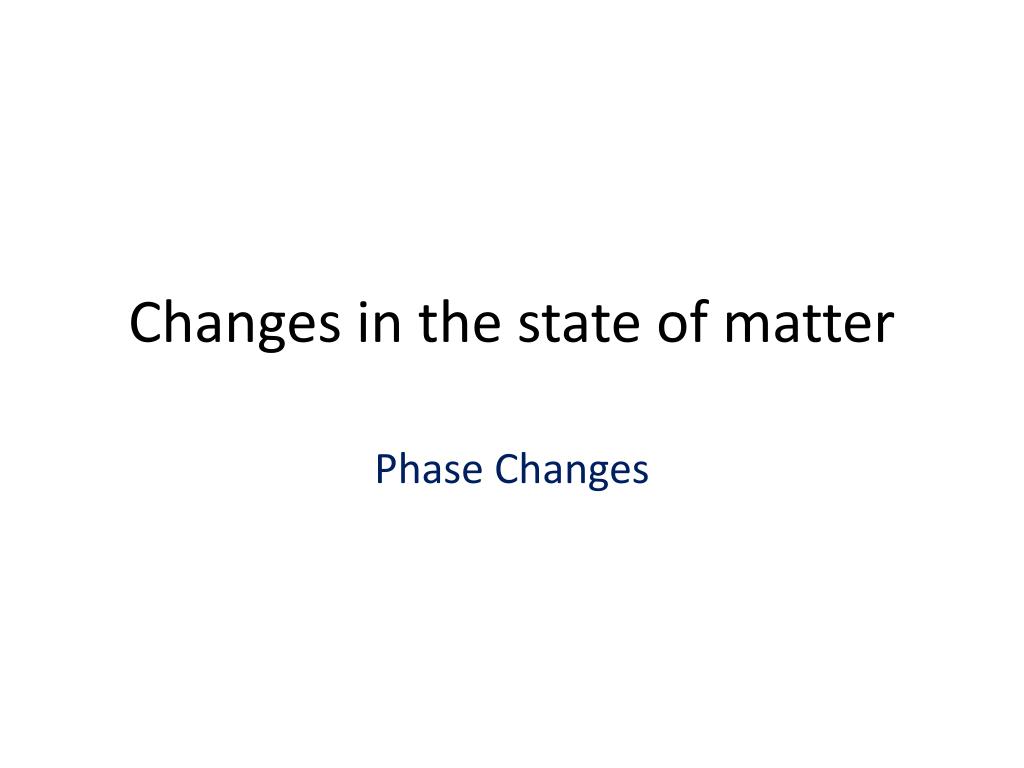 Changes in the state of matter

Phase Changes